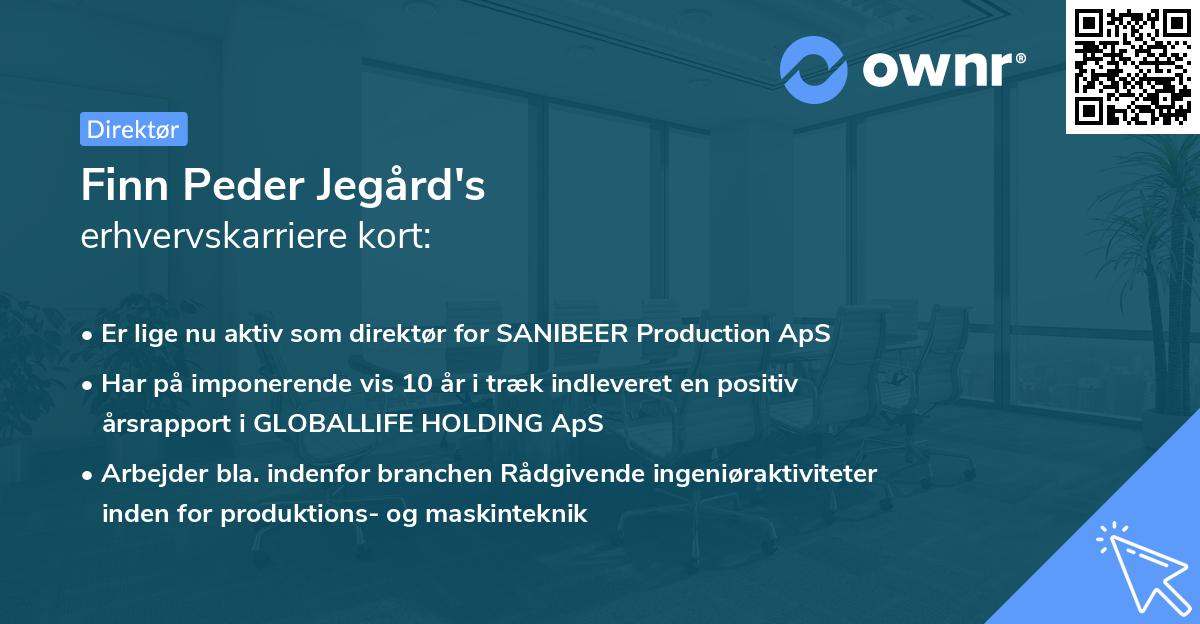 ownr®

Direktør

Finn Peder Jegård's
erhvervskarriere kort:

• Er lige nu aktiv som direktør for SANIBEER Production ApS
• Har på imponerende vis 10 år i træk indleveret en positiv årsrapport i GLOBALLIFE HOLDING ApS
• Arbejder bla. indenfor branchen Rådgivende ingeniøraktiviteter inden for produktions- og maskinteknik